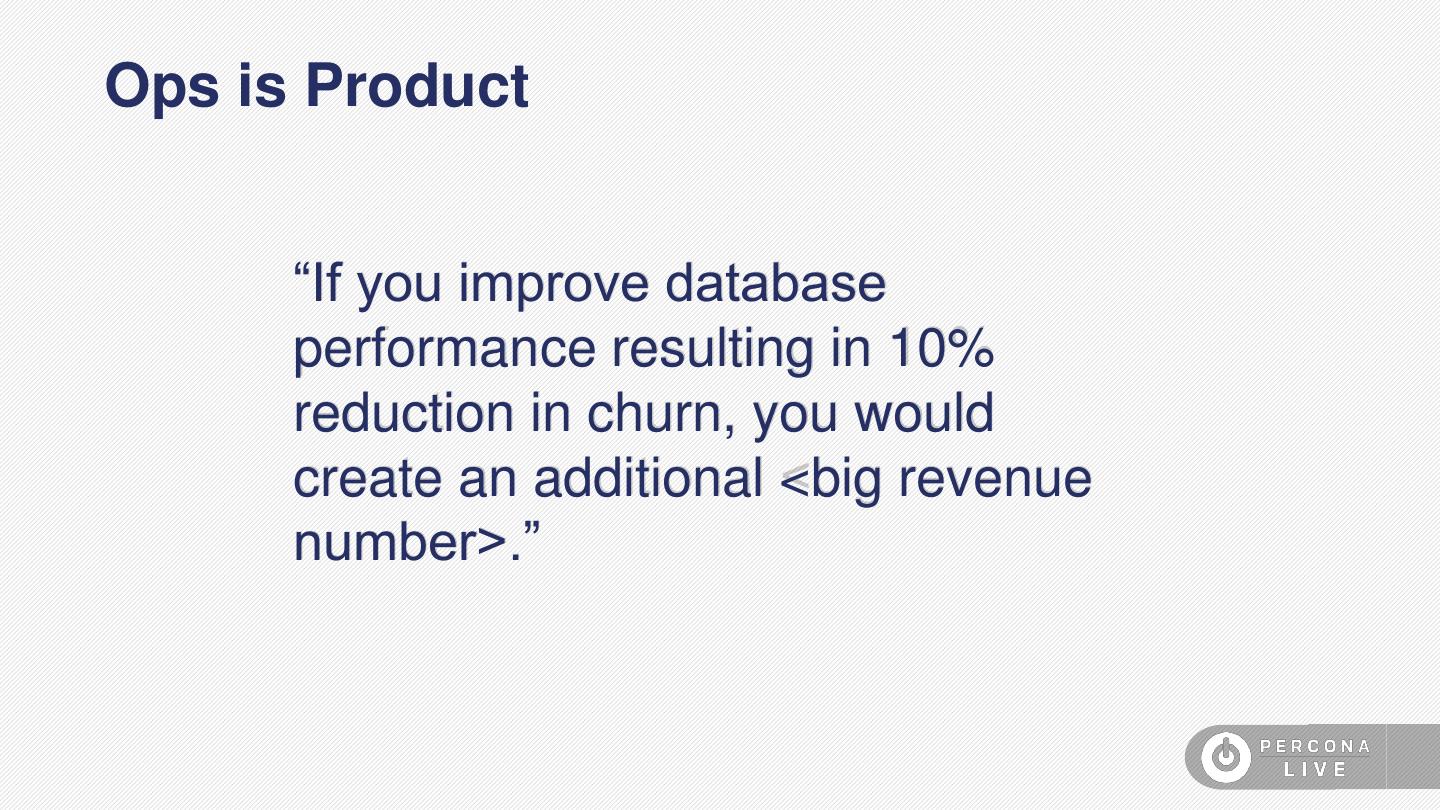 Ops is Product

“If you improve database performance resulting in 10% reduction in churn, you would create an additional <big revenue number>.”

PERCONA
LIVE